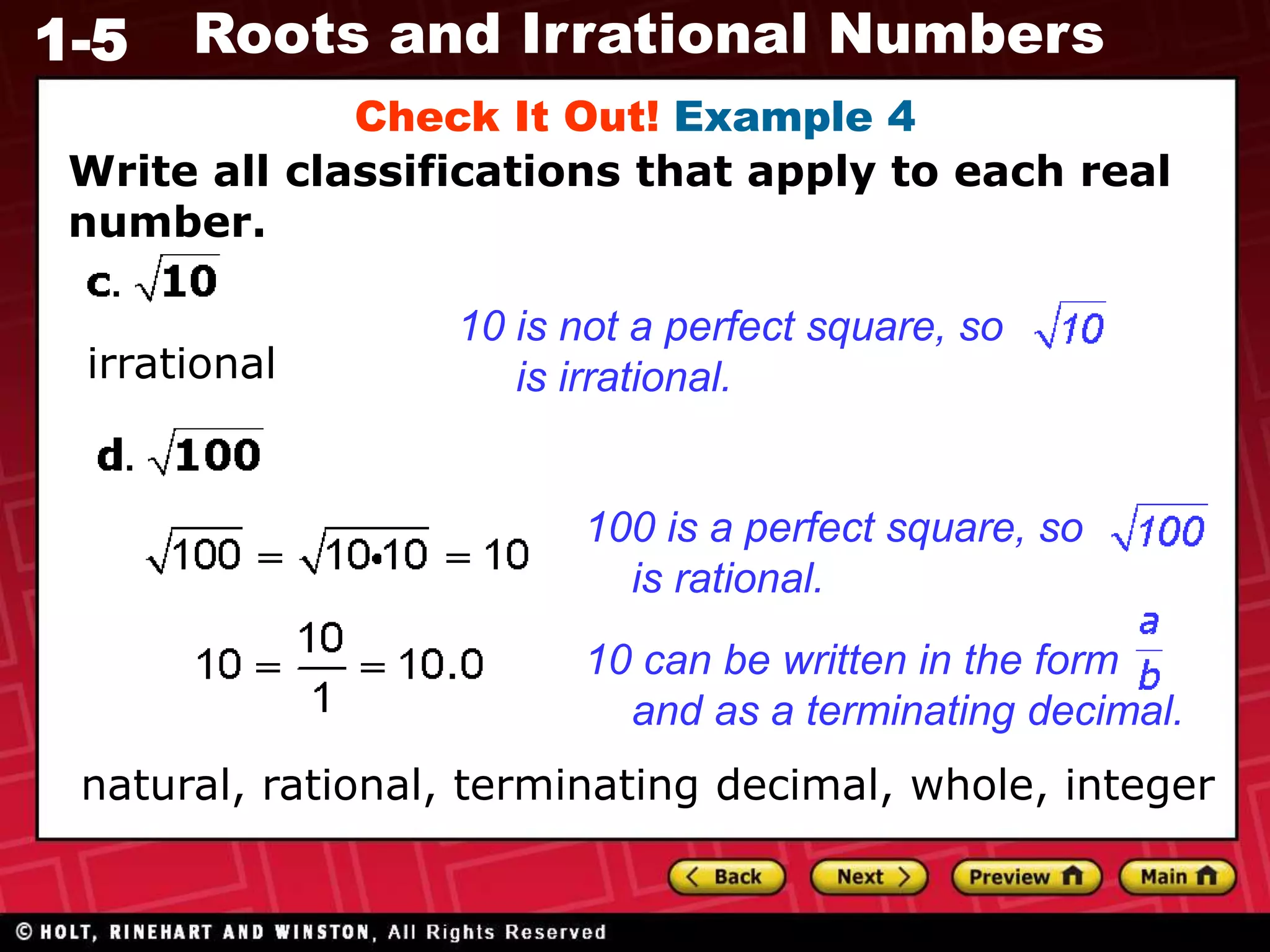 1-5 Roots and Irrational Numbers

Check It Out! Example 4

Write all classifications that apply to each real number.

c. $\sqrt{10}$

irrational

10 is not a perfect square, so $\sqrt{10}$ is irrational.

d. $\sqrt{100}$

$\sqrt{100} = \sqrt{10 \cdot 10} = 10$

100 is a perfect square, so $\sqrt{100}$ is rational.

$10 = \frac{10}{1} = 10.0$

10 can be written in the form $\frac{a}{b}$ and as a terminating decimal.

natural, rational, terminating decimal, whole, integer

Back Next Preview Main

© HOLT, RINEHART AND WINSTON, All Rights Reserved